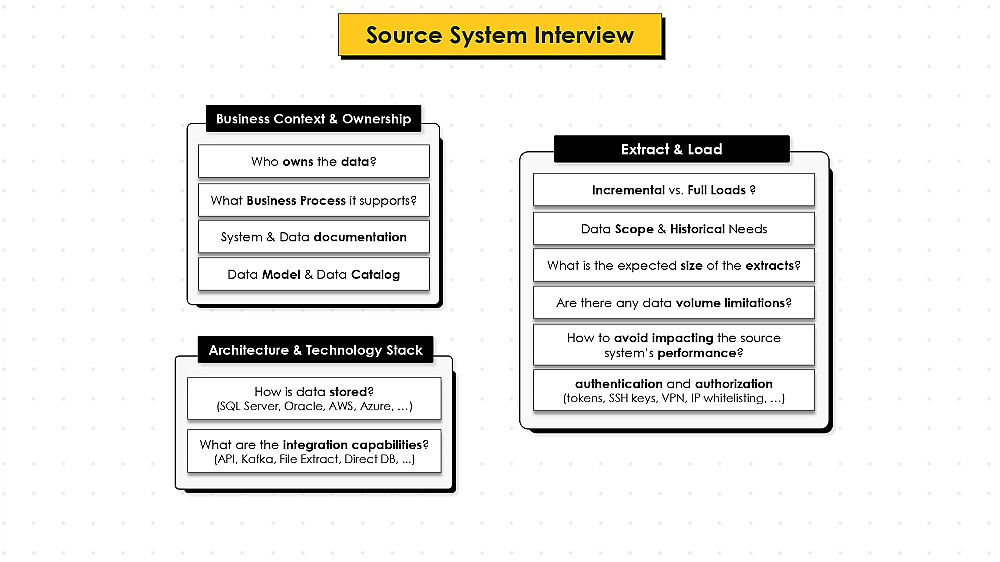 Source System Interview

Business Context & Ownership

Who owns the data?

What Business Process it supports?

System & Data documentation

Data Model & Data Catalog

Architecture & Technology Stack

How is data stored?
(SQL Server, Oracle, AWS, Azure, ...)

What are the integration capabilities?
(API, Kafka, File Extract, Direct DB, ...)

Extract & Load

Incremental vs. Full Loads ?

Data Scope & Historical Needs

What is the expected size of the extracts?

Are there any data volume limitations?

How to avoid impacting the source system's performance?

authentication and authorization
(tokens, SSH keys, VPN, IP whitelisting, ...)